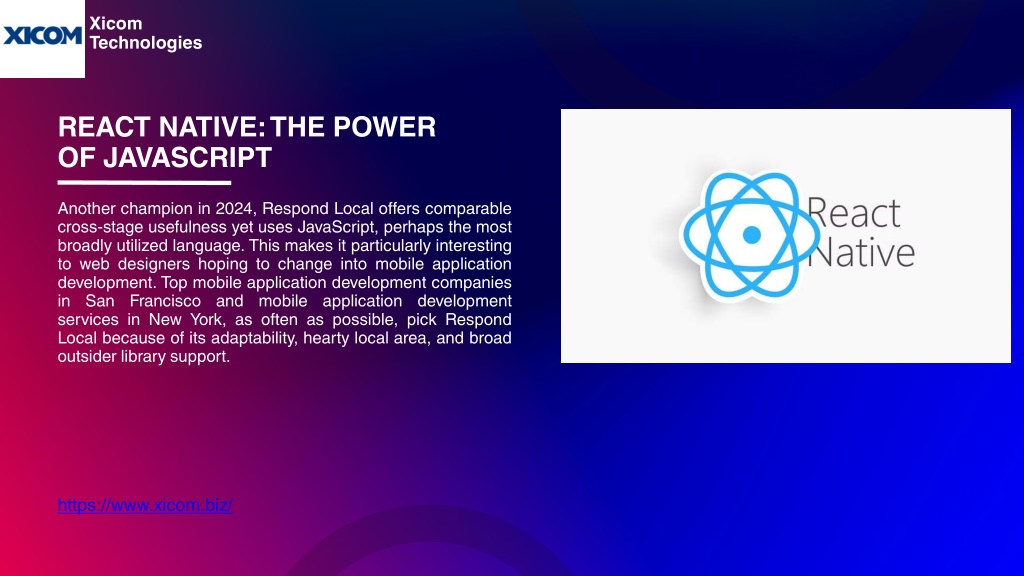 XICOM

Xicom Technologies

REACT NATIVE: THE POWER OF JAVASCRIPT

Another champion in 2024, Respond Local offers comparable cross-stage usefulness yet uses JavaScript, perhaps the most broadly utilized language. This makes it particularly interesting to web designers hoping to change into mobile application development. Top mobile application development companies in San Francisco and mobile application development services in New York, as often as possible, pick Respond Local because of its adaptability, hearty local area, and broad outsider library support.

React Native

https://www.xicom.biz/